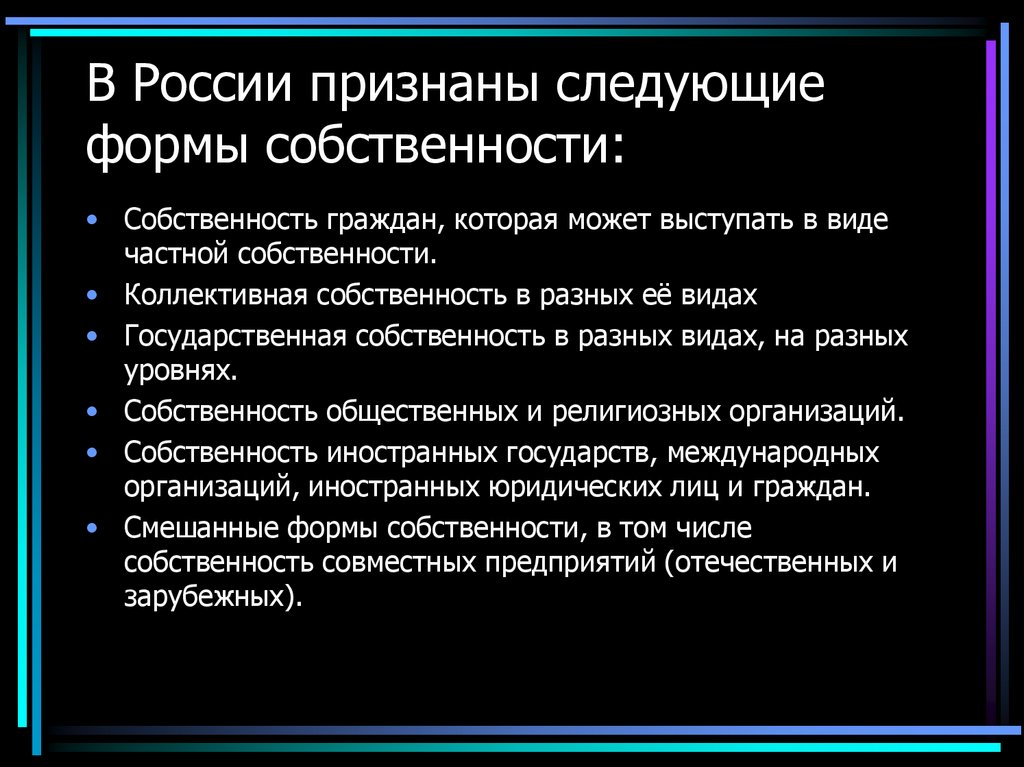 В России признаны следующие формы собственности:

• Собственность граждан, которая может выступать в виде частной собственности.
• Коллективная собственность в разных её видах
• Государственная собственность в разных видах, на разных уровнях.
• Собственность общественных и религиозных организаций.
• Собственность иностранных государств, международных организаций, иностранных юридических лиц и граждан.
• Смешанные формы собственности, в том числе собственность совместных предприятий (отечественных и зарубежных).